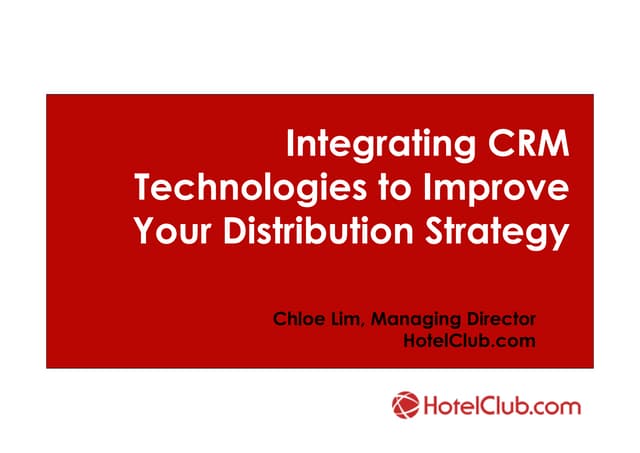 Integrating CRM Technologies to Improve Your Distribution Strategy

Chloe Lim, Managing Director
HotelClub.com

HotelClub.com